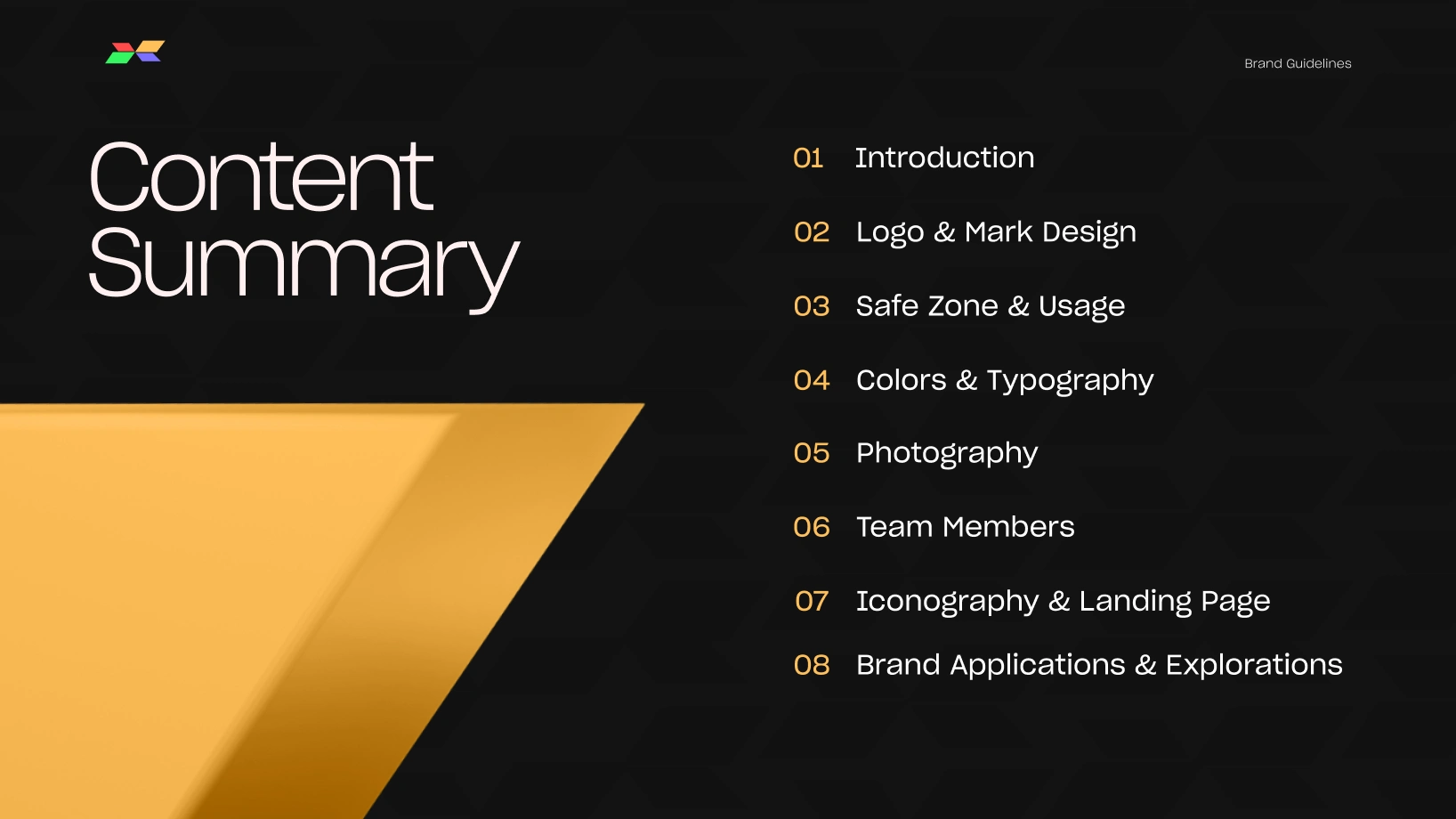 Brand Guidelines

Content Summary

01 Introduction

02 Logo & Mark Design

03 Safe Zone & Usage

04 Colors & Typography

05 Photography

06 Team Members

07 Iconography & Landing Page

08 Brand Applications & Explorations